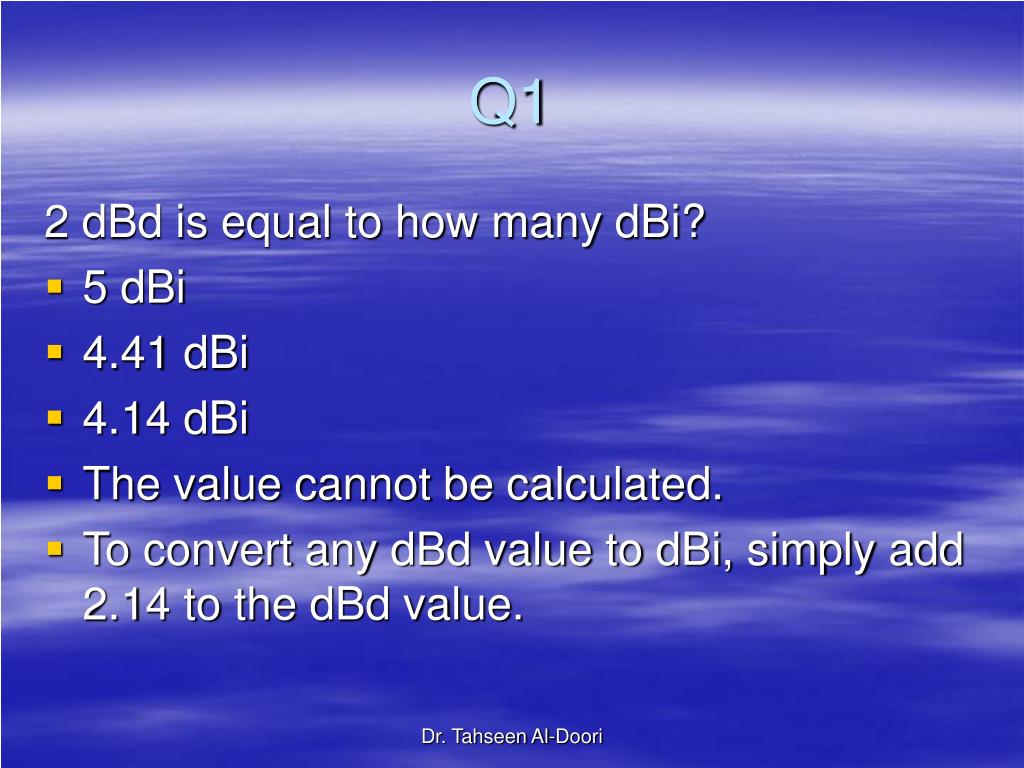 Q1

2 dBd is equal to how many dBi?

- 5 dBi
- 4.41 dBi
- 4.14 dBi
- The value cannot be calculated.
- To convert any dBd value to dBi, simply add 2.14 to the dBd value.

Dr. Tahseen Al-Doori